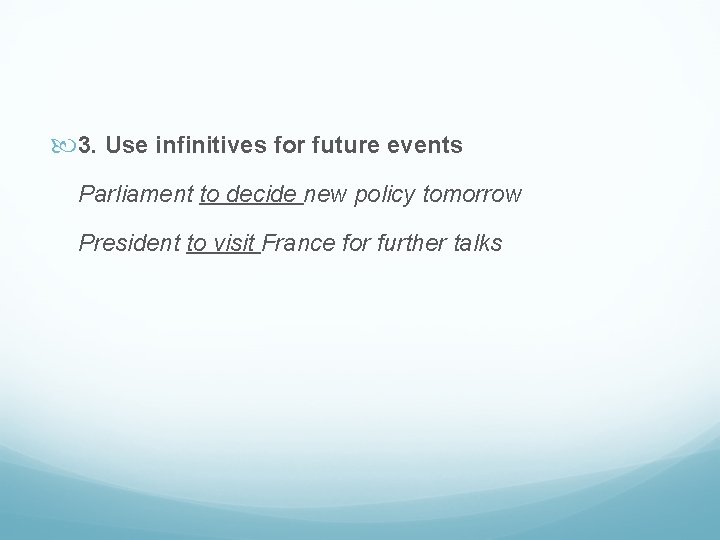 3. Use infinitives for future events

Parliament to decide new policy tomorrow

President to visit France for further talks